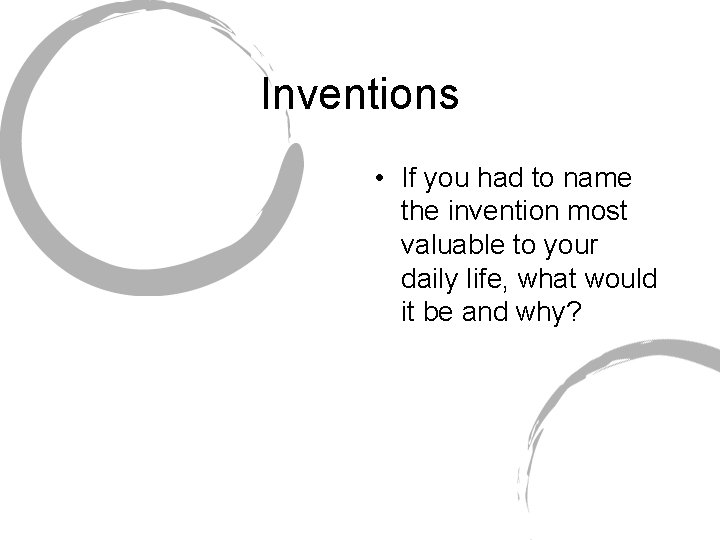 Inventions

• If you had to name the invention most valuable to your daily life, what would it be and why?